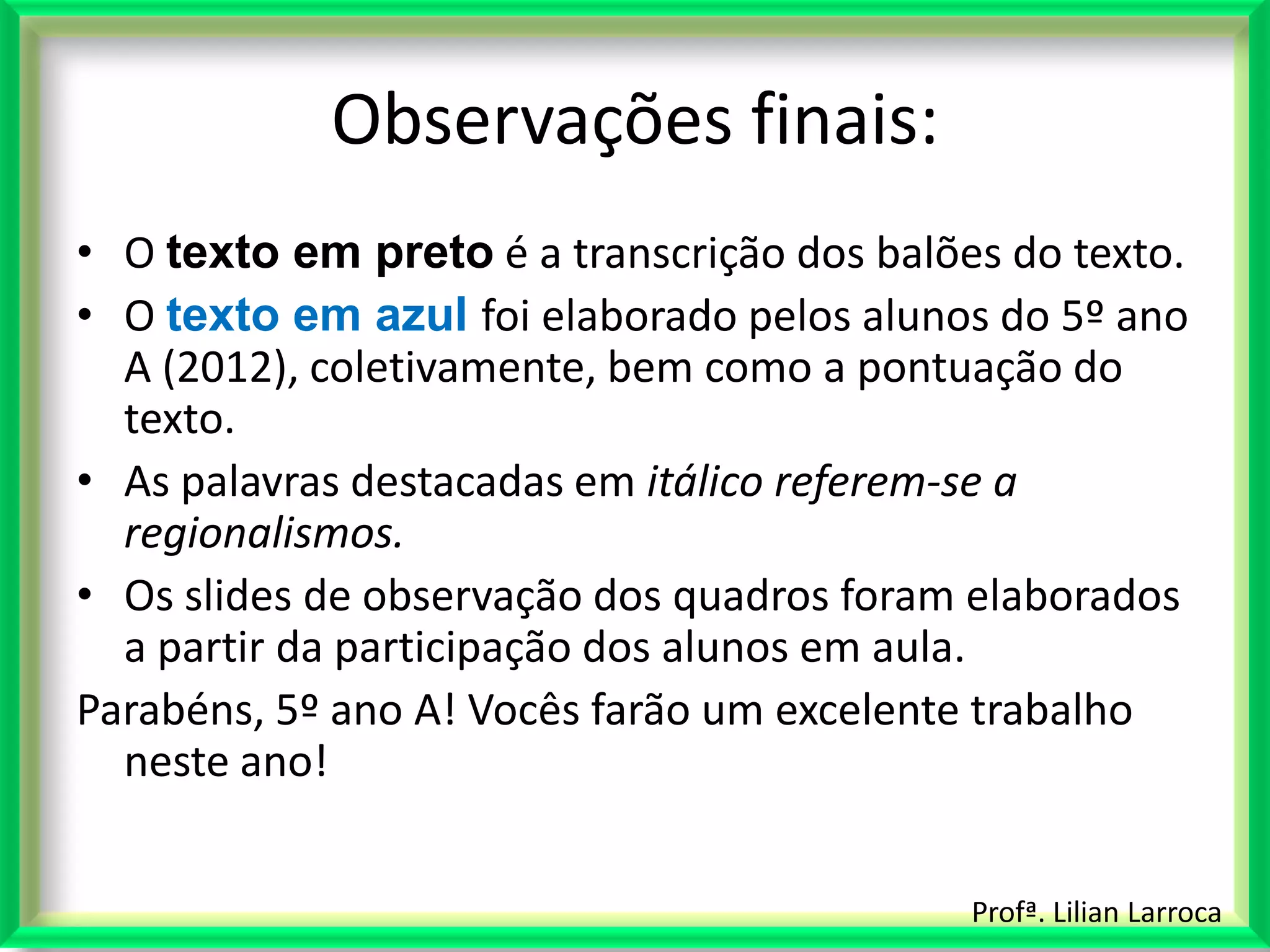 Observações finais:

• O texto em preto é a transcrição dos balões do texto.
• O texto em azul foi elaborado pelos alunos do 5º ano A (2012), coletivamente, bem como a pontuação do texto.
• As palavras destacadas em itálico referem-se a regionalismos.
• Os slides de observação dos quadros foram elaborados a partir da participação dos alunos em aula.

Parabéns, 5º ano A! Vocês farão um excelente trabalho neste ano!

Profª. Lilian Larroca